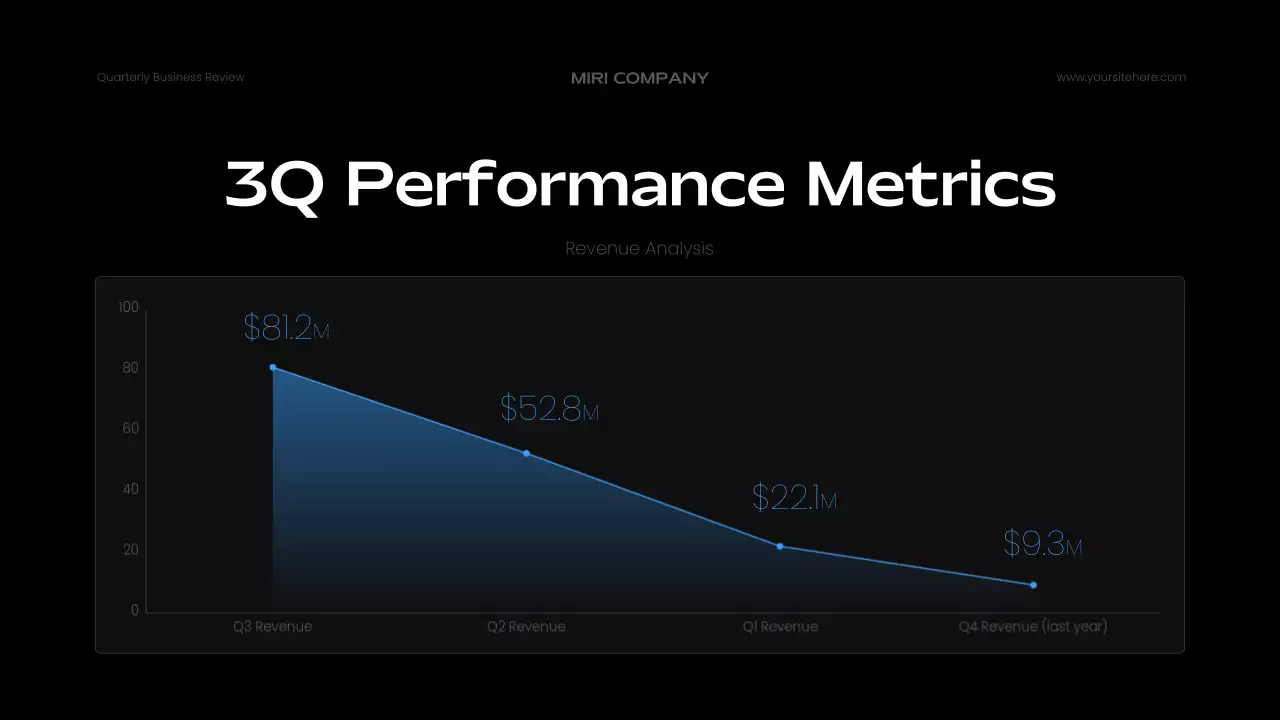 Quarterly Business Review

MIRI COMPANY

www.yoursitehere.com

3Q Performance Metrics

Revenue Analysis

100
80
60
40
20
0

$81.2M
$52.8M
$22.1M
$9.3M

Q3 Revenue
Q2 Revenue
Q1 Revenue
Q4 Revenue (last year)